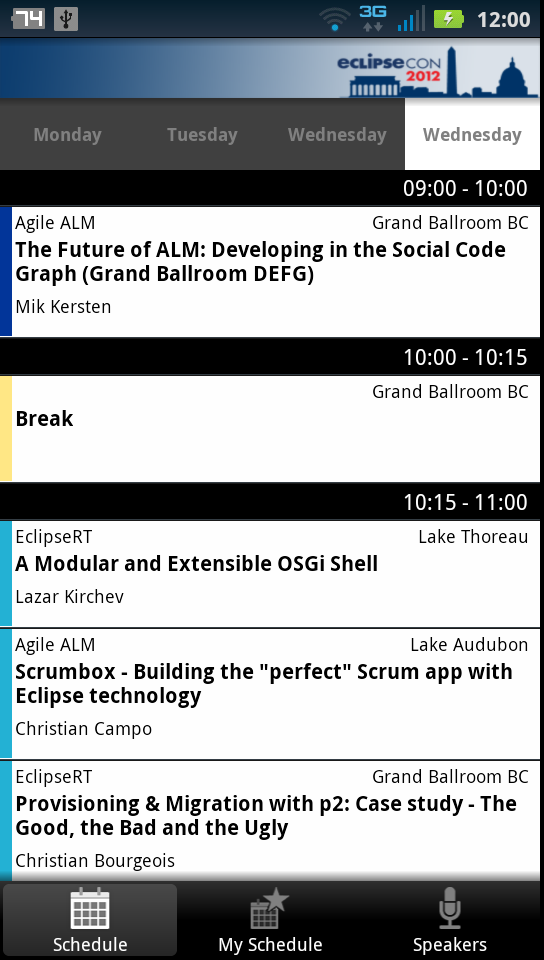 74 3G 12:00

ECLIPSECON 2012

Monday Tuesday Wednesday Wednesday

09:00 - 10:00

Agile ALM
Grand Ballroom BC
The Future of ALM: Developing in the Social Code Graph (Grand Ballroom DEFG)
Mik Kersten

10:00 - 10:15

Grand Ballroom BC
Break

10:15 - 11:00

EclipseRT
Lake Thoreau
A Modular and Extensible OSGi Shell
Lazar Kirchev

Agile ALM
Lake Audubon
Scrumbox - Building the "perfect" Scrum app with Eclipse technology
Christian Campo

EclipseRT
Grand Ballroom BC
Provisioning & Migration with p2: Case study - The Good, the Bad and the Ugly
Christian Bourgeois

Schedule My Schedule Speakers